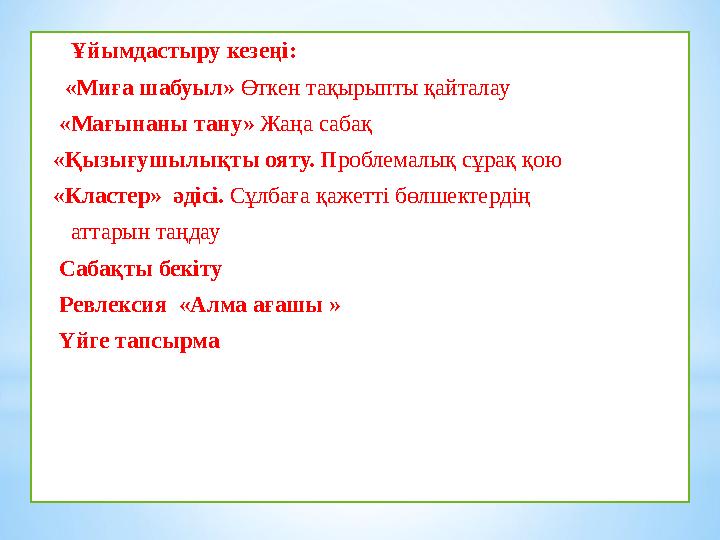 Ұйымдастыру кезеңі:

«Миға шабуыл» Өткен тақырыпты қайталау

«Мағынаны тану» Жаңа сабақ

«Қызығушылықты ояту. Проблемалық сұрақ қою

«Кластер» әдісі. Сұлбаға қажетті бөлшектердің аттарын таңдау

Сабақты бекіту

Ревлексия «Алма ағашы »

Үйге тапсырма